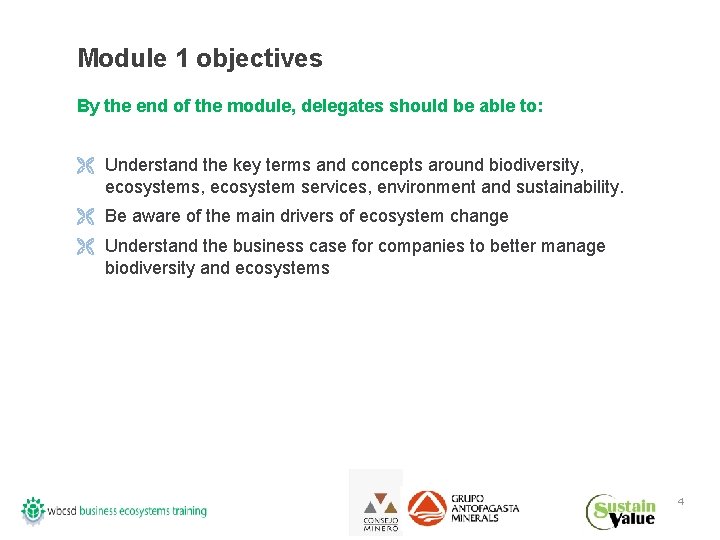 Module 1 objectives

By the end of the module, delegates should be able to:

Understand the key terms and concepts around biodiversity, ecosystems, ecosystem services, environment and sustainability.

Be aware of the main drivers of ecosystem change

Understand the business case for companies to better manage biodiversity and ecosystems

wbcsd business ecosystems training

CONSEJO MINERO

GRUPO ANTOFAGASTA MINERALS

Sustain Value

4